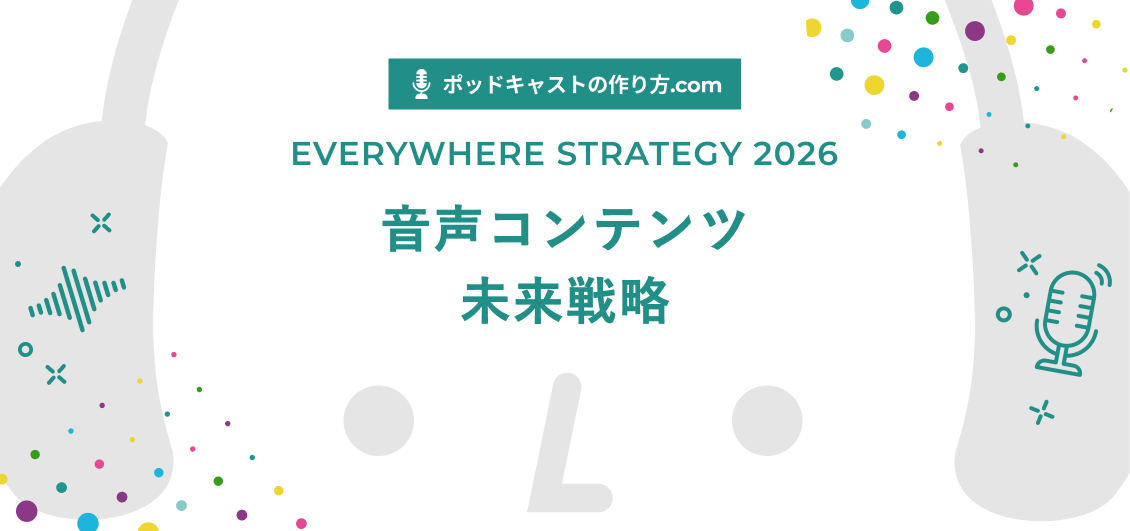 ポッドキャストの作り方.com

EVERYWHERE STRATEGY 2026

音声コンテンツ
未来戦略